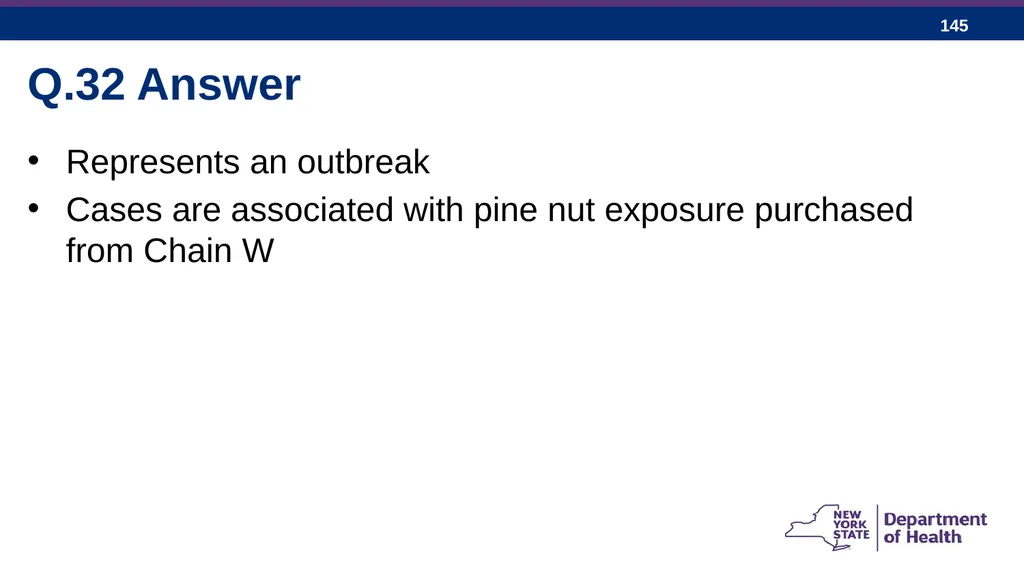 145

Q.32 Answer

• Represents an outbreak
• Cases are associated with pine nut exposure purchased from Chain W

NEW YORK STATE Department of Health